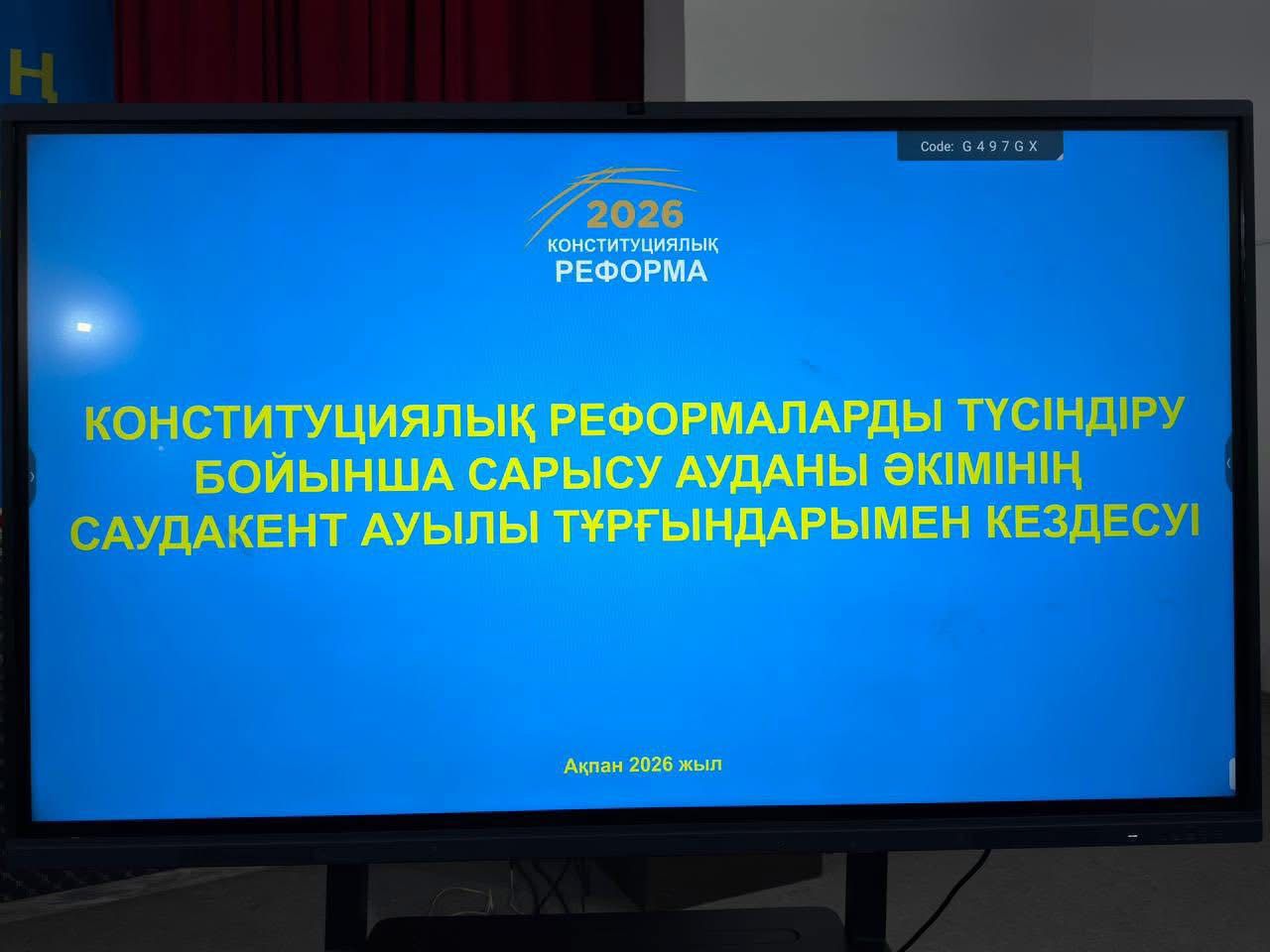 Ң

Code: G 4 9 7 G X

2026
КОНСТИТУЦИЯЛЫҚ
РЕФОРМА

КОНСТИТУЦИЯЛЫҚ РЕФОРМАЛАРДЫ ТҮСІНДІРУ БОЙЫНША САРЫСУ АУДАНЫ ӘКІМІНІҢ САУДАКЕНТ АУЫЛЫ ТҰРҒЫНДАРЫМЕН КЕЗДЕСУІ

Ақпан 2026 жыл